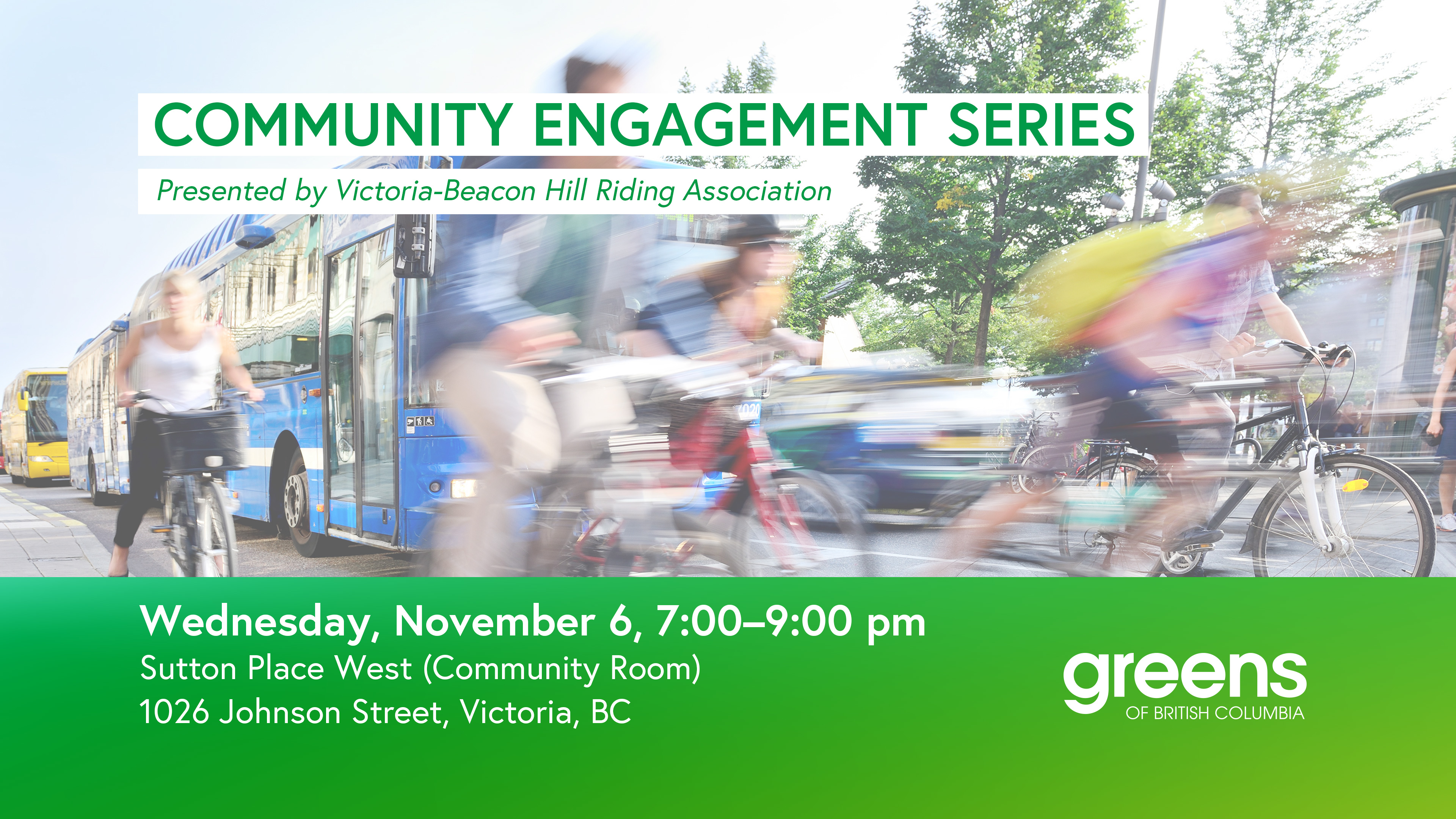 COMMUNITY ENGAGEMENT SERIES

Presented by Victoria-Beacon Hill Riding Association

Wednesday, November 6, 7:00–9:00 pm
Sutton Place West (Community Room)
1026 Johnson Street, Victoria, BC

greens
OF BRITISH COLUMBIA